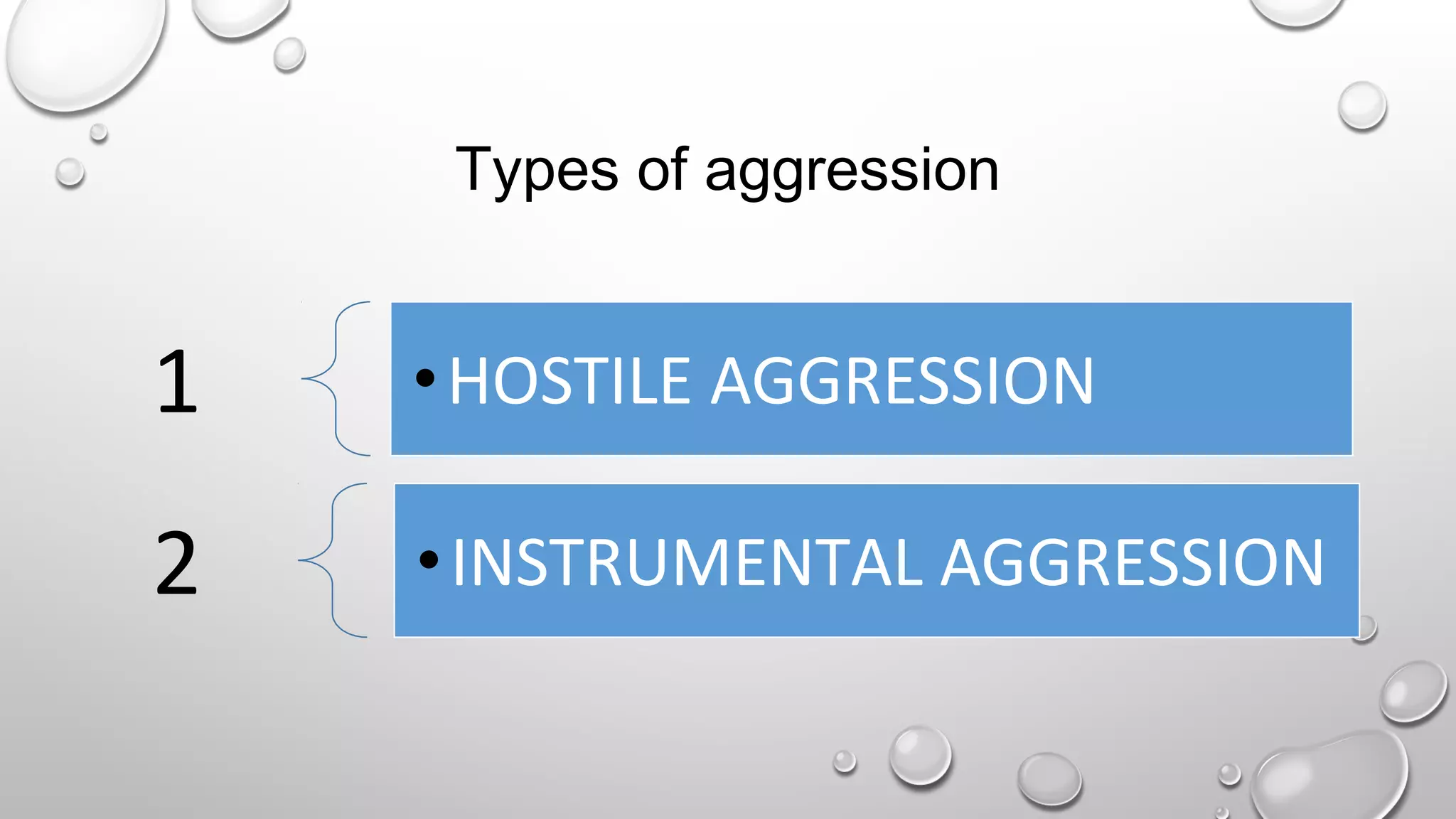 Types of aggression

1

• HOSTILE AGGRESSION

2

• INSTRUMENTAL AGGRESSION